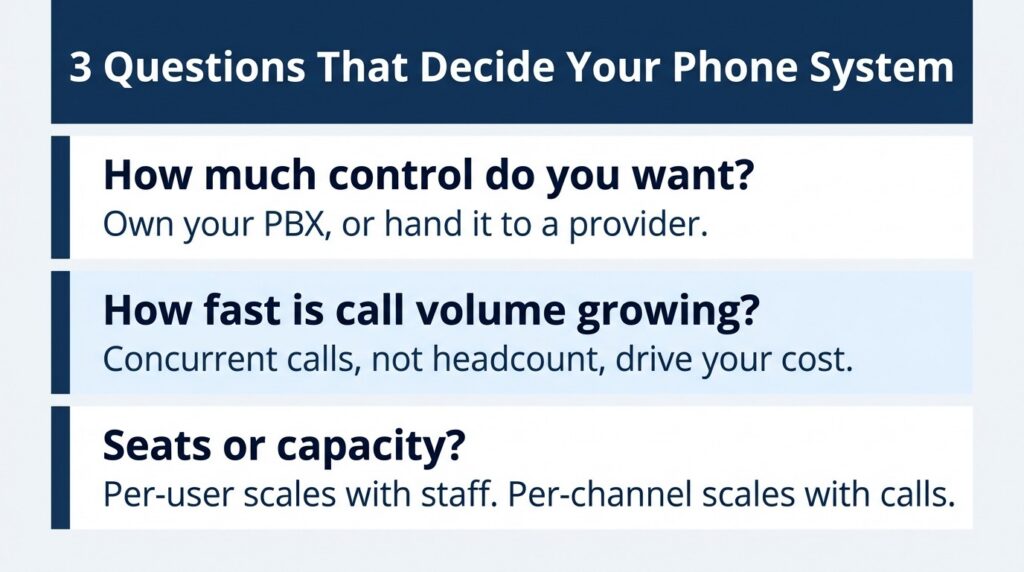 3 Questions That Decide Your Phone System

How much control do you want?
Own your PBX, or hand it to a provider.

How fast is call volume growing?
Concurrent calls, not headcount, drive your cost.

Seats or capacity?
Per-user scales with staff. Per-channel scales with calls.